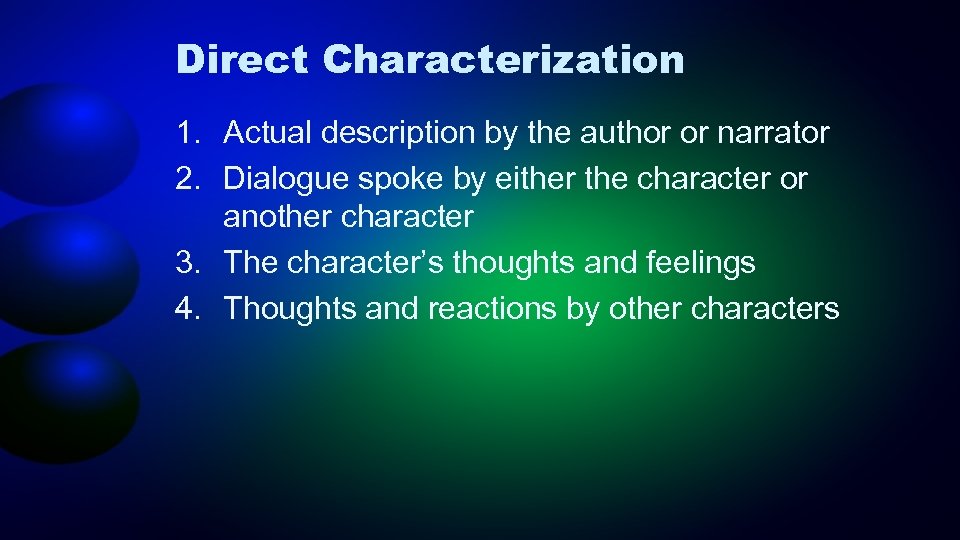 Direct Characterization

1. Actual description by the author or narrator
2. Dialogue spoke by either the character or another character
3. The character’s thoughts and feelings
4. Thoughts and reactions by other characters